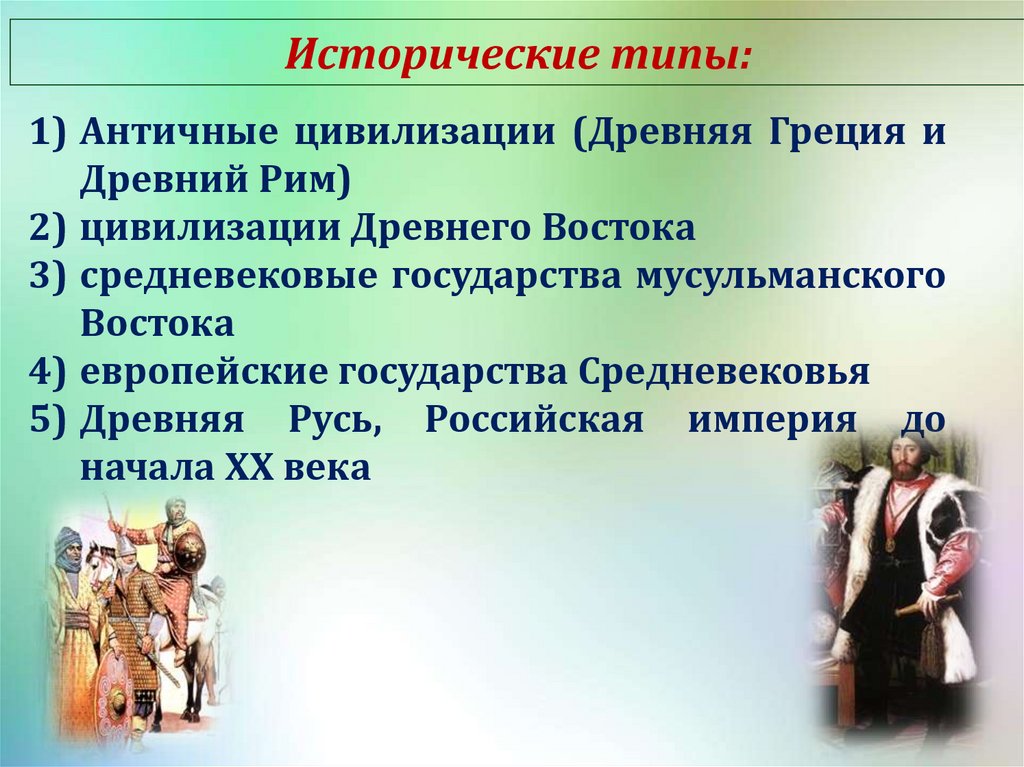 Исторические типы:

1) Античные цивилизации (Древняя Греция и Древний Рим)
2) цивилизации Древнего Востока
3) средневековые государства мусульманского Востока
4) европейские государства Средневековья
5) Древняя Русь, Российская империя до начала XX века